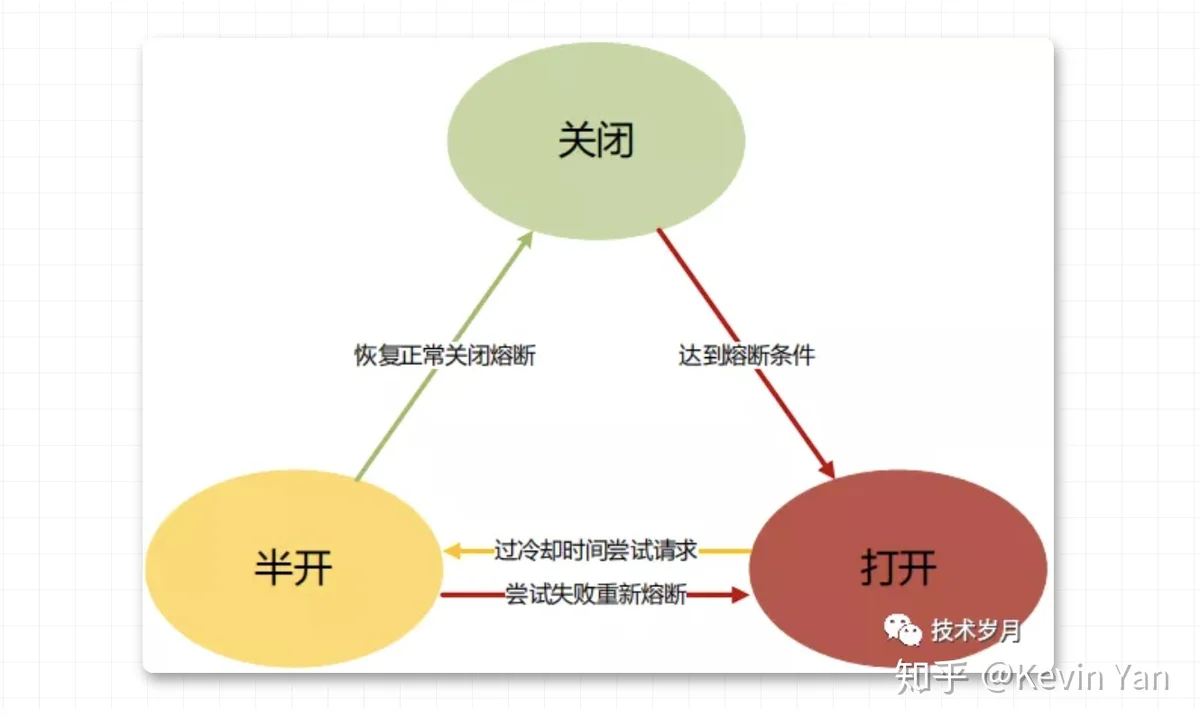 关闭

恢复正常关闭熔断

达到熔断条件

半开

过冷却时间尝试请求

尝试失败重新熔断

打开

技术岁月

知乎 @Kevin Yan